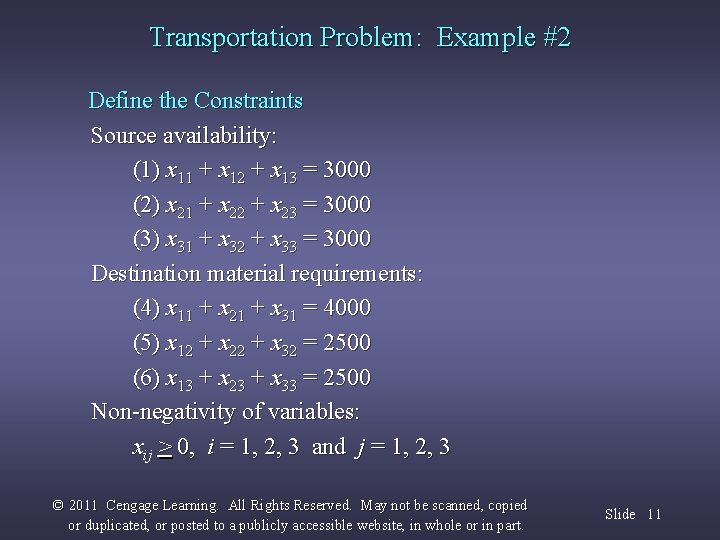 Transportation Problem: Example #2

Define the Constraints

Source availability:

(1) $x_{11} + x_{12} + x_{13} = 3000$

(2) $x_{21} + x_{22} + x_{23} = 3000$

(3) $x_{31} + x_{32} + x_{33} = 3000$

Destination material requirements:

(4) $x_{11} + x_{21} + x_{31} = 4000$

(5) $x_{12} + x_{22} + x_{32} = 2500$

(6) $x_{13} + x_{23} + x_{33} = 2500$

Non-negativity of variables:

$x_{ij} \geq 0$, $i = 1, 2, 3$ and $j = 1, 2, 3$

© 2011 Cengage Learning. All Rights Reserved. May not be scanned, copied or duplicated, or posted to a publicly accessible website, in whole or in part.

Slide 11